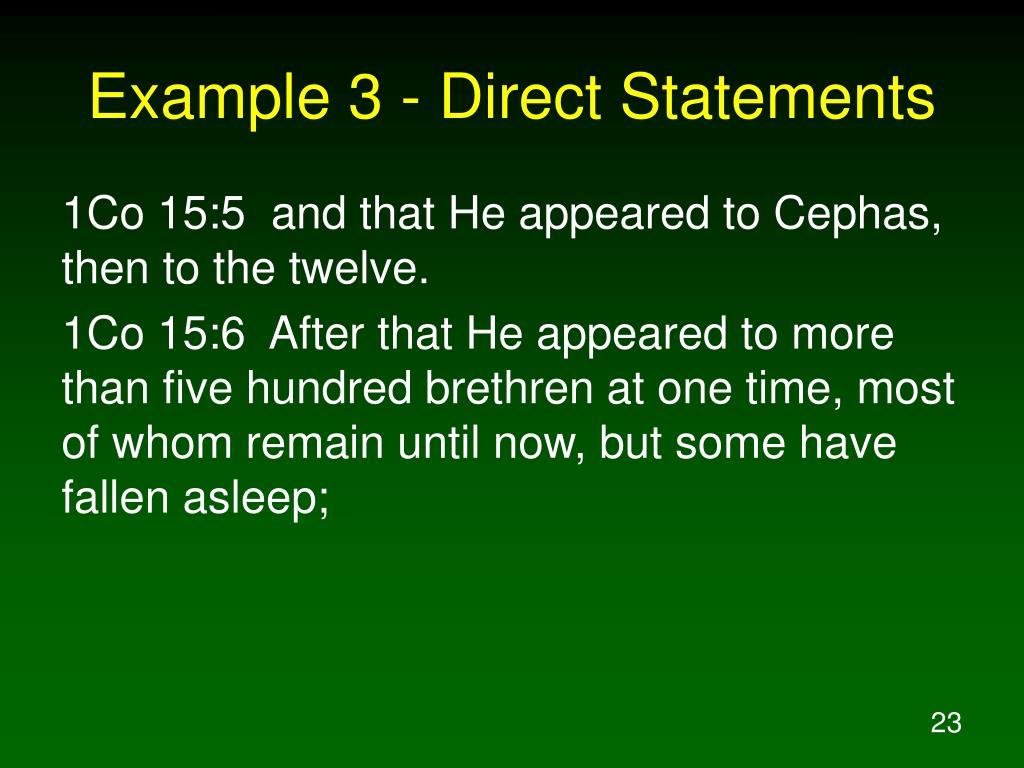 Example 3 - Direct Statements

1Co 15:5 and that He appeared to Cephas, then to the twelve.

1Co 15:6 After that He appeared to more than five hundred brethren at one time, most of whom remain until now, but some have fallen asleep;

23